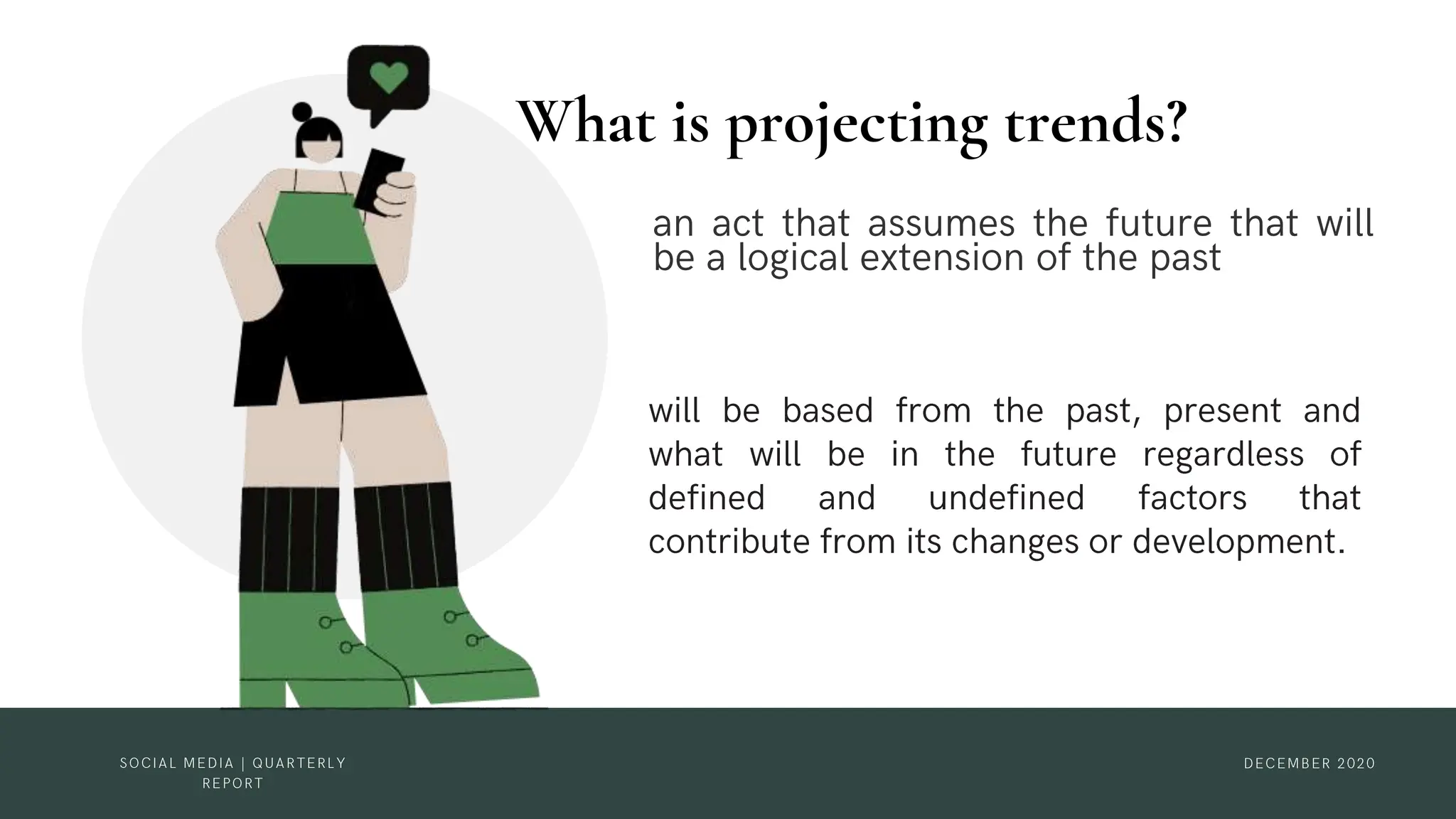 What is projecting trends?

an act that assumes the future that will be a logical extension of the past

will be based from the past, present and what will be in the future regardless of defined and undefined factors that contribute from its changes or development.

SOCIAL MEDIA | QUARTERLY REPORT

DECEMBER 2020